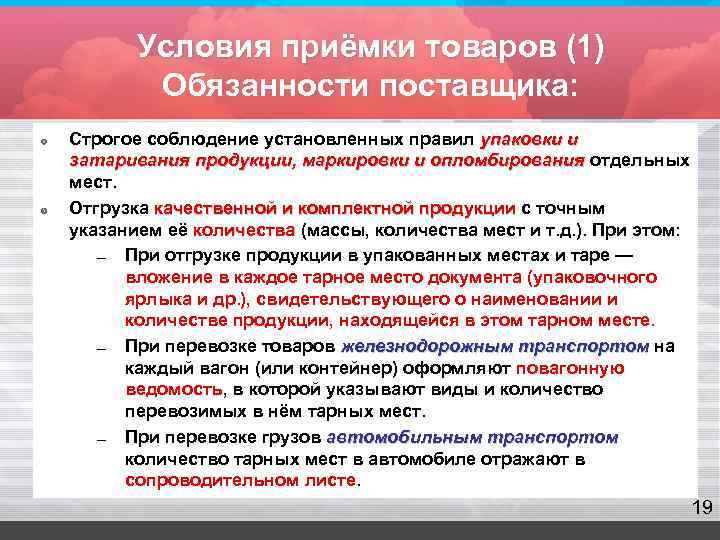 Условия приёмки товаров (1) Обязанности поставщика:

Строгое соблюдение установленных правил упаковки и затаривания продукции, маркировки и опломбирования отдельных мест.

Отгрузка качественной и комплектной продукции с точным указанием её количества (массы, количества мест и т.д.). При этом:

– При отгрузке продукции в упакованных местах и таре — вложение в каждое тарное место документа (упаковочного ярлыка и др.), свидетельствующего о наименовании и количестве продукции, находящейся в этом тарном месте.

– При перевозке товаров железнодорожным транспортом на каждый вагон (или контейнер) оформляют повагонную ведомость, в которой указывают виды и количество перевозимых в нём тарных мест.

– При перевозке грузов автомобильным транспортом количество тарных мест в автомобиле отражают в сопроводительном листе.

19